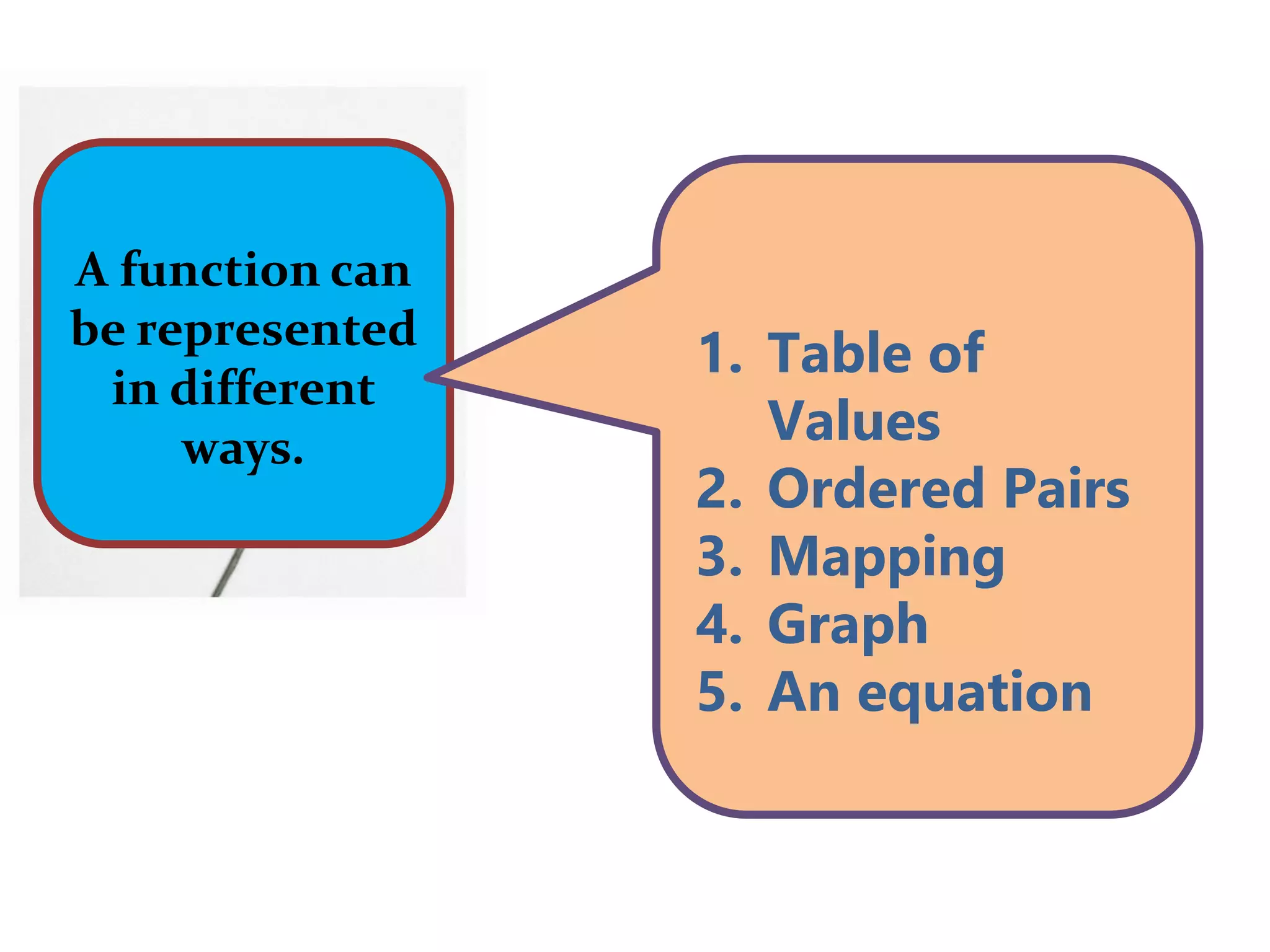 A function can be represented in different ways.

1. Table of Values
2. Ordered Pairs
3. Mapping
4. Graph
5. An equation